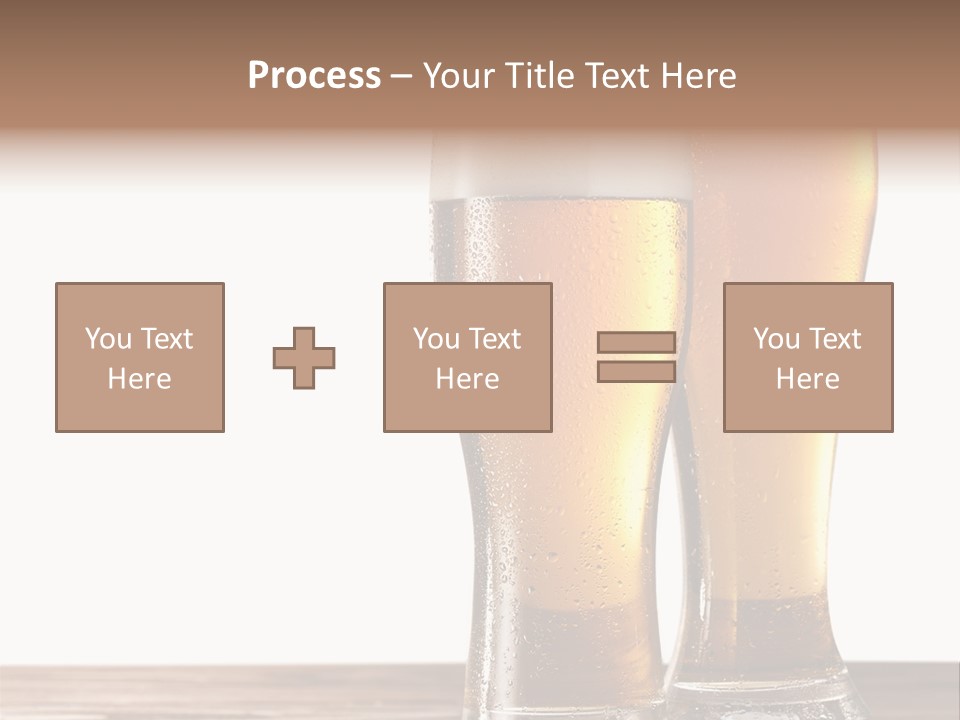 Process – Your Title Text Here

You Text Here

You Text Here

You Text Here